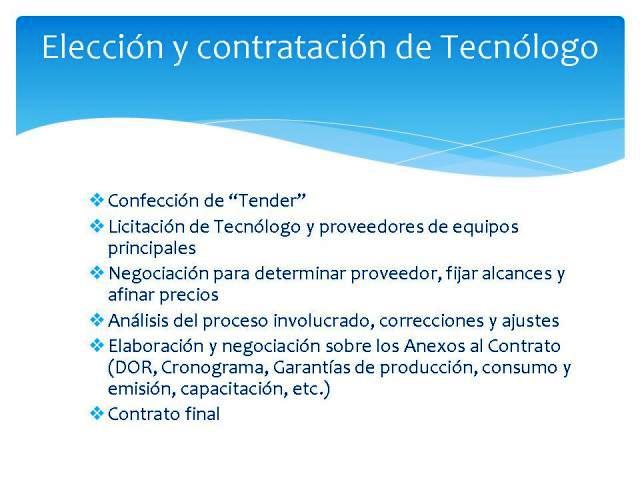 Elección y contratación de Tecnólogo

❖ Confección de “Tender”
❖ Licitación de Tecnólogo y proveedores de equipos principales
❖ Negociación para determinar proveedor, fijar alcances y afinar precios
❖ Análisis del proceso involucrado, correcciones y ajustes
❖ Elaboración y negociación sobre los Anexos al Contrato (DOR, Cronograma, Garantías de producción, consumo y emisión, capacitación, etc.)
❖ Contrato final